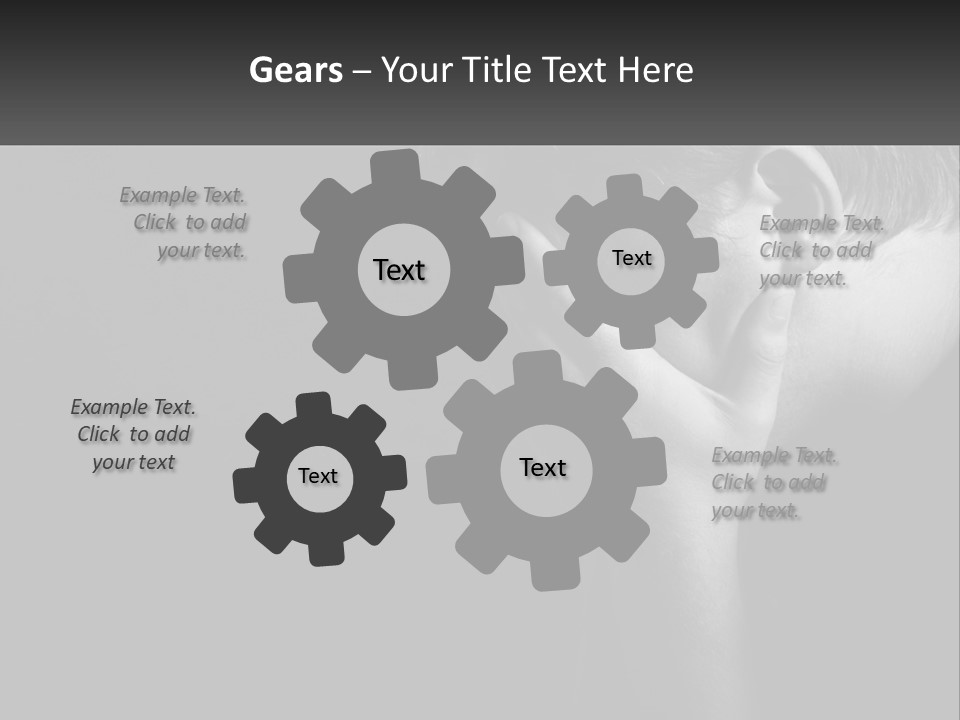 Gears – Your Title Text Here

Example Text. Click to add your text.

Text

Text

Example Text. Click to add your text.

Example Text. Click to add your text

Text

Text

Example Text. Click to add your text.